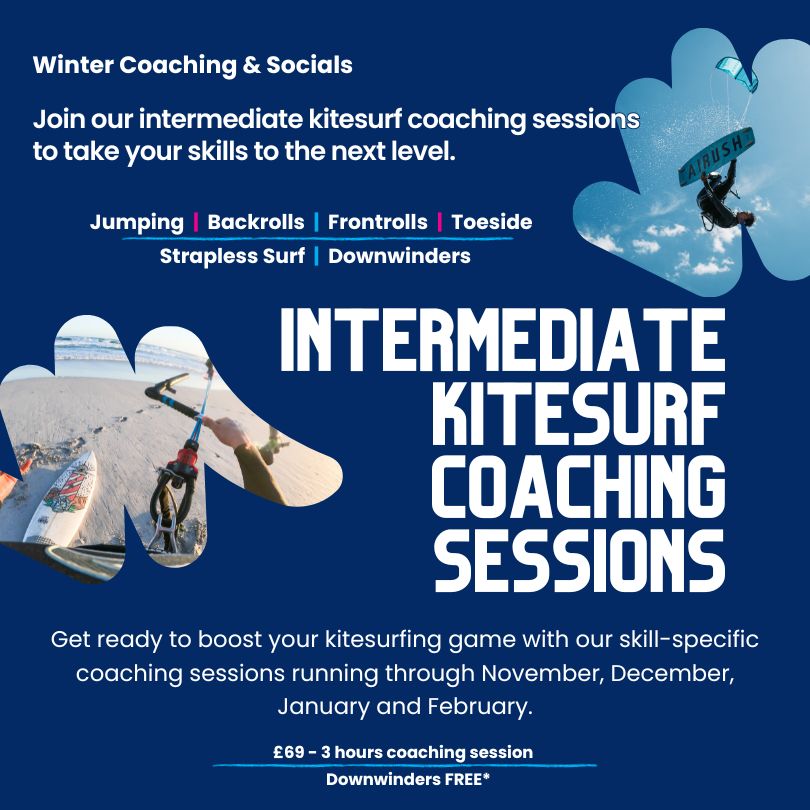 Winter Coaching & Socials

Join our intermediate kitesurf coaching sessions to take your skills to the next level.

Jumping | Backrolls | Frontrolls | Toeside
Strapless Surf | Downwinders

AIRUSH

INTERMEDIATE KITESURF COACHING SESSIONS

Get ready to boost your kitesurfing game with our skill-specific coaching sessions running through November, December, January and February.

£69 - 3 hours coaching session
Downwinders FREE*